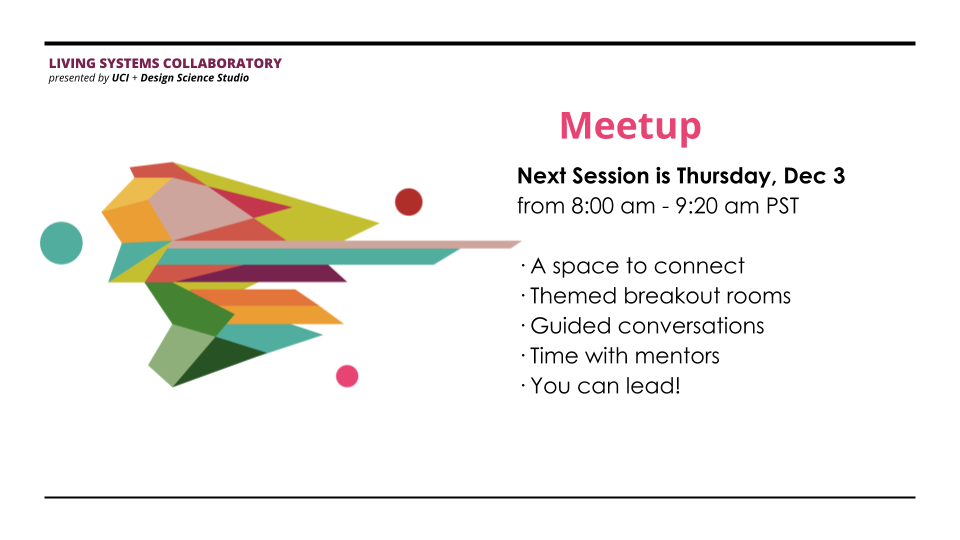 LIVING SYSTEMS COLLABORATORY
presented by UCI + Design Science Studio

Meetup

Next Session is Thursday, Dec 3
from 8:00 am - 9:20 am PST

· A space to connect
· Themed breakout rooms
· Guided conversations
· Time with mentors
· You can lead!